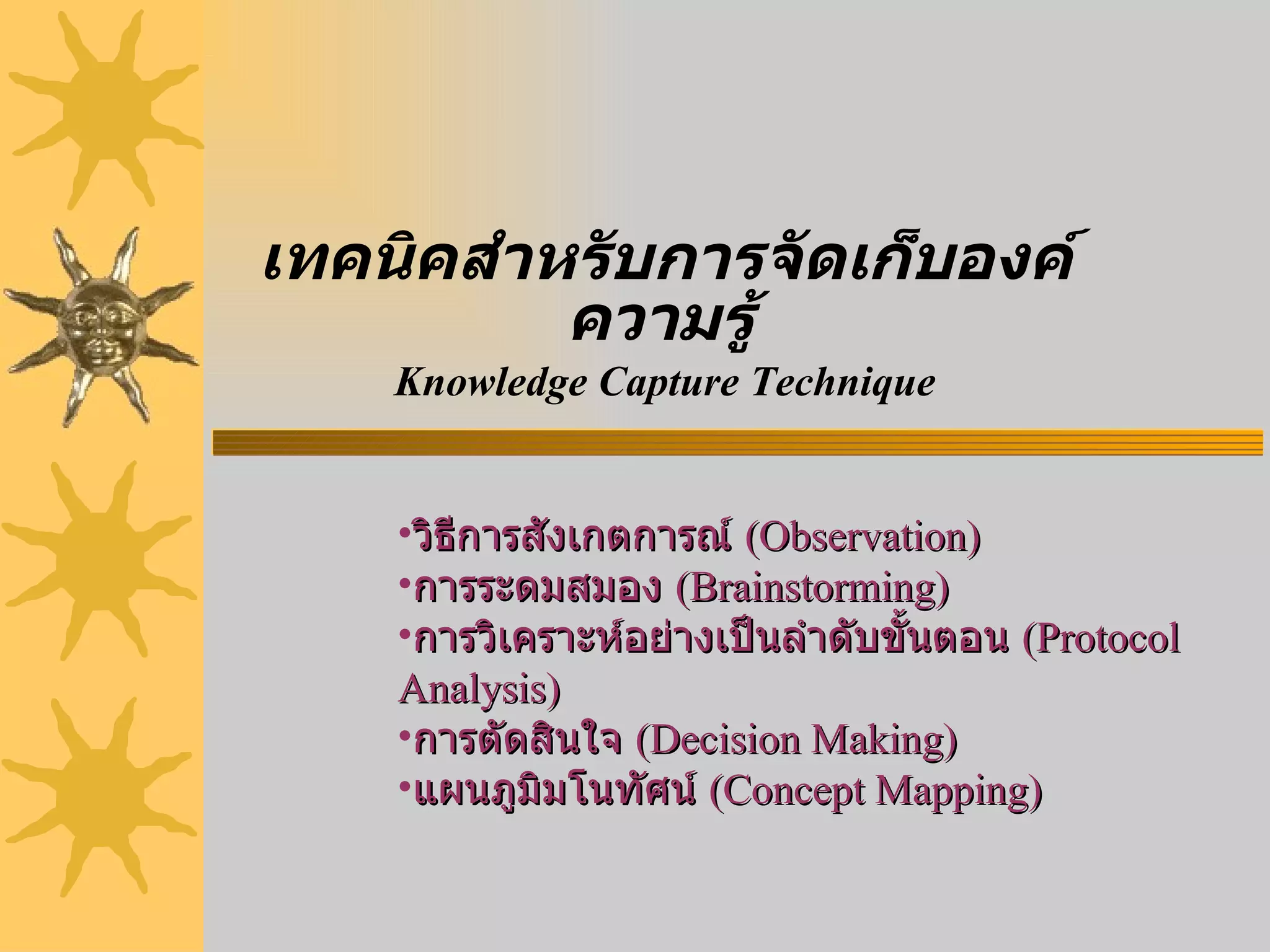 เทคนิคสำหรับการจัดเก็บองค์ความรู้
Knowledge Capture Technique

•วิธีการสังเกตการณ์ (Observation)
•การระดมสมอง (Brainstorming)
•การวิเคราะห์อย่างเป็นลำดับขั้นตอน (Protocol Analysis)
•การตัดสินใจ (Decision Making)
•แผนภูมิมโนทัศน์ (Concept Mapping)